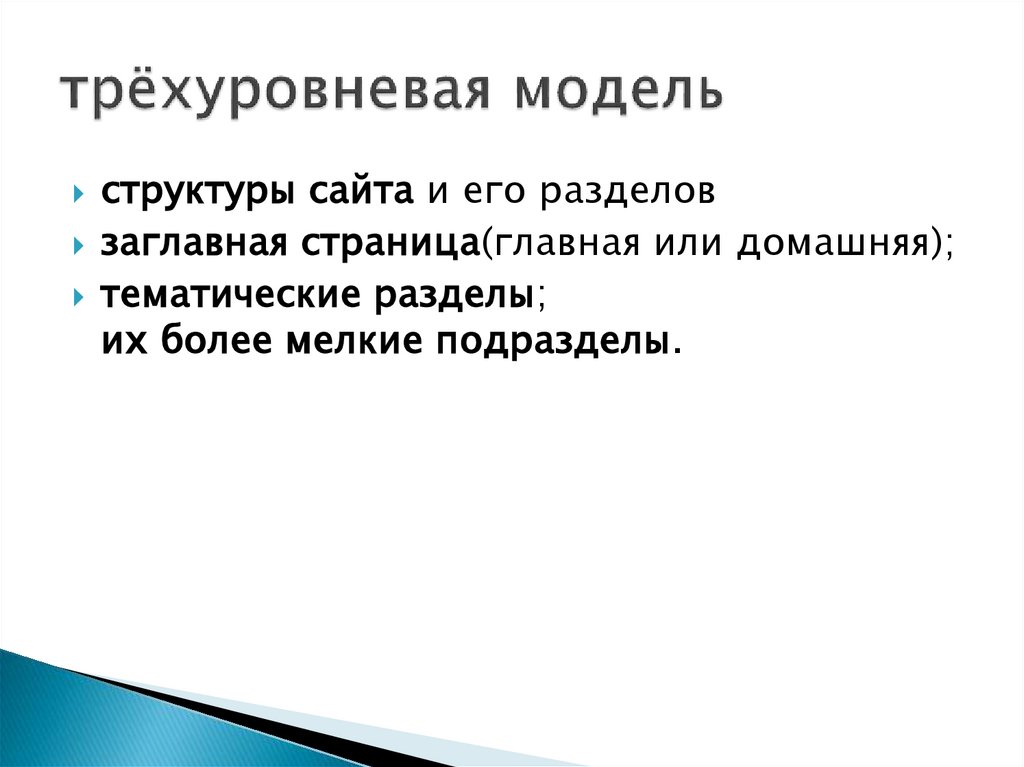 трёхуровневая модель

структуры сайта и его разделов

заглавная страница(главная или домашняя);

тематические разделы;
их более мелкие подразделы.